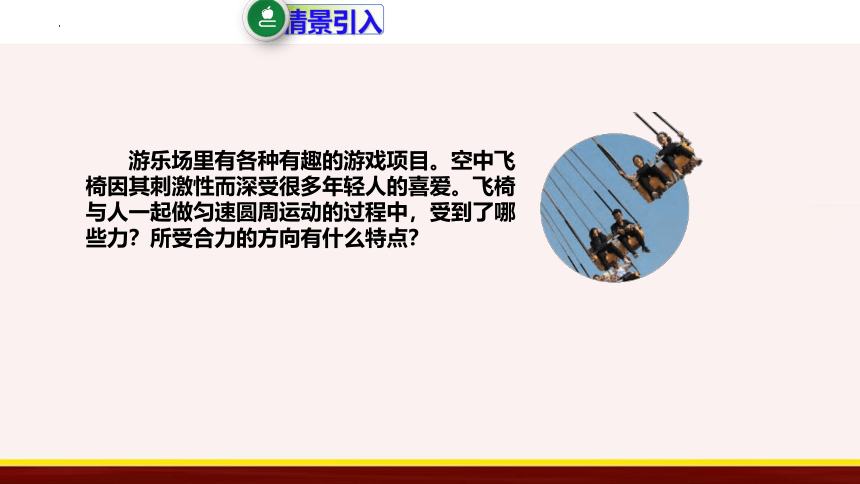 情景引入

游乐场里有各种有趣的游戏项目。空中飞椅因其刺激性而深受很多年轻人的喜爱。飞椅与人一起做匀速圆周运动的过程中，受到了哪些力？所受合力的方向有什么特点？